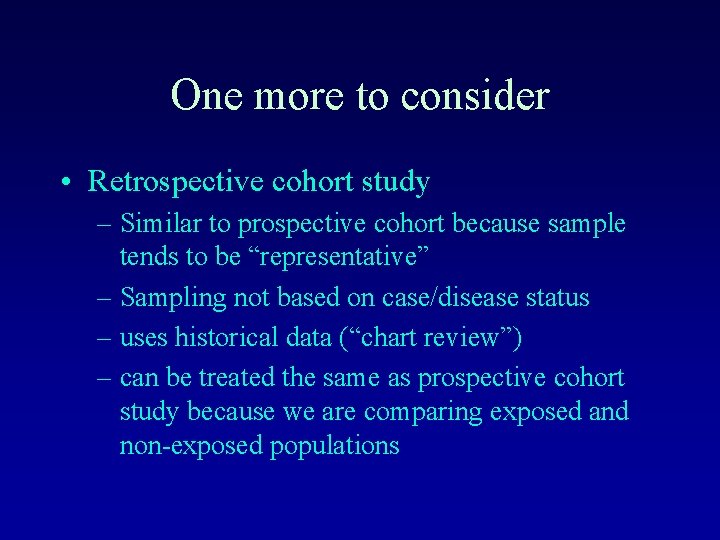 One more to consider

• Retrospective cohort study
  – Similar to prospective cohort because sample tends to be “representative”
  – Sampling not based on case/disease status
  – uses historical data (“chart review”)
  – can be treated the same as prospective cohort study because we are comparing exposed and non-exposed populations